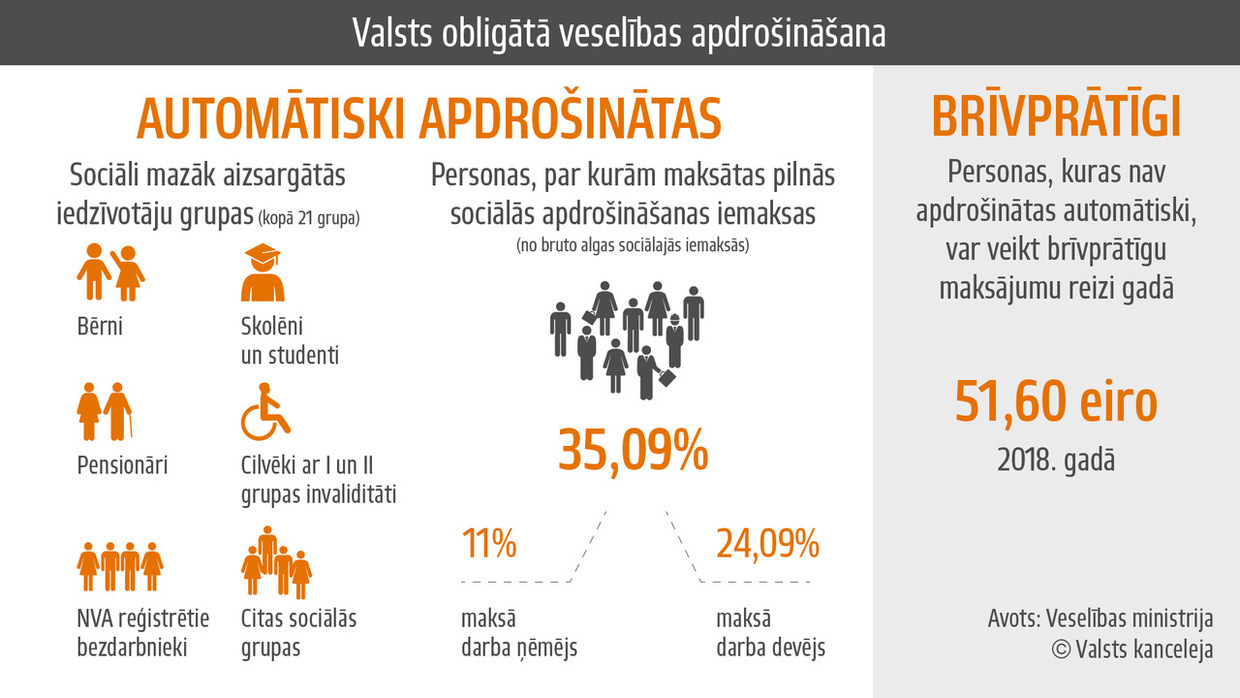 Valsts obligātā veselības apdrošināšana

AUTOMĀTISKI APDROŠINĀTAS

Sociāli mazāk aizsargātās iedzīvotāju grupas (kopā 21 grupa)

Bērni

Skolēni un studenti

Pensionāri

Cilvēki ar I un II grupas invaliditāti

NVA reģistrētie bezdarbnieki

Citas sociālās grupas

Personas, par kurām maksātas pilnās sociālās apdrošināšanas iemaksas
(no bruto algas sociālajās iemaksās)

35,09%

11%
maksā darba ņēmējs

24,09%
maksā darba devējs

BRĪVPRĀTĪGI

Personas, kuras nav apdrošinātas automātiski, var veikt brīvprātīgu maksājumu reizi gadā

51,60 eiro
2018. gadā

Avots: Veselības ministrija
© Valsts kanceleja